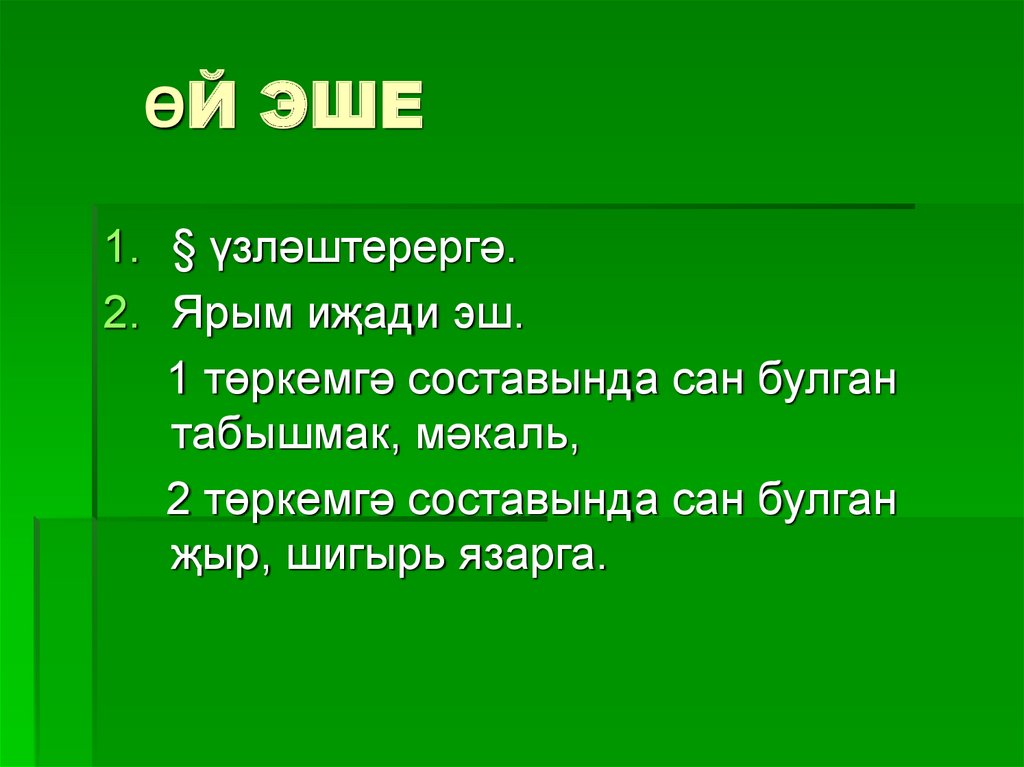 ӨЙ ЭШЕ

1. § үзләштерергә.
2. Ярым иҗади эш.

1 төркемгә составында сан булган табышмак, мәкаль,

2 төркемгә составында сан булган җыр, шигырь язарга.